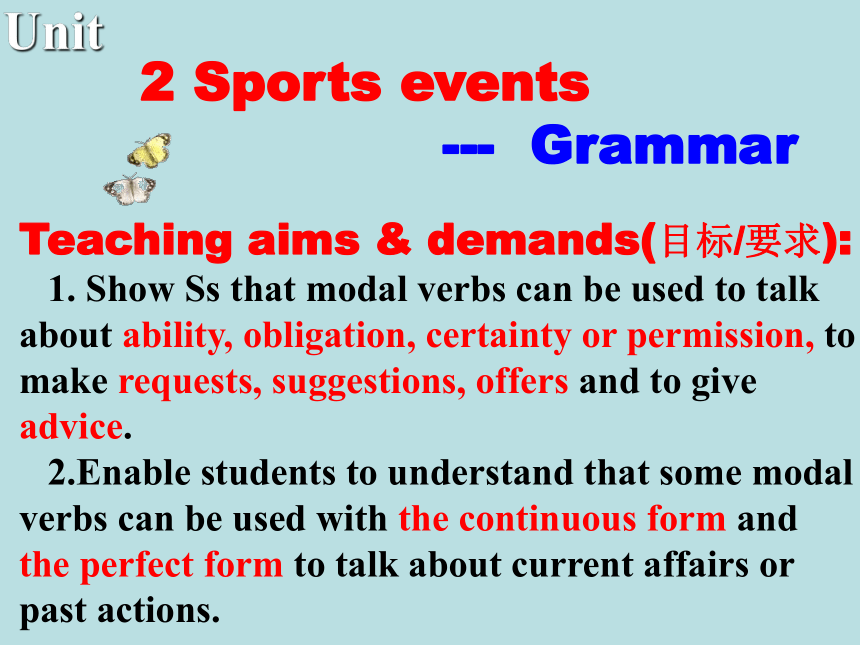 Unit
2 Sports events
--- Grammar

Teaching aims & demands(目标/要求):

1. Show Ss that modal verbs can be used to talk about ability, obligation, certainty or permission, to make requests, suggestions, offers and to give advice.

2.Enable students to understand that some modal verbs can be used with the continuous form and the perfect form to talk about current affairs or past actions.